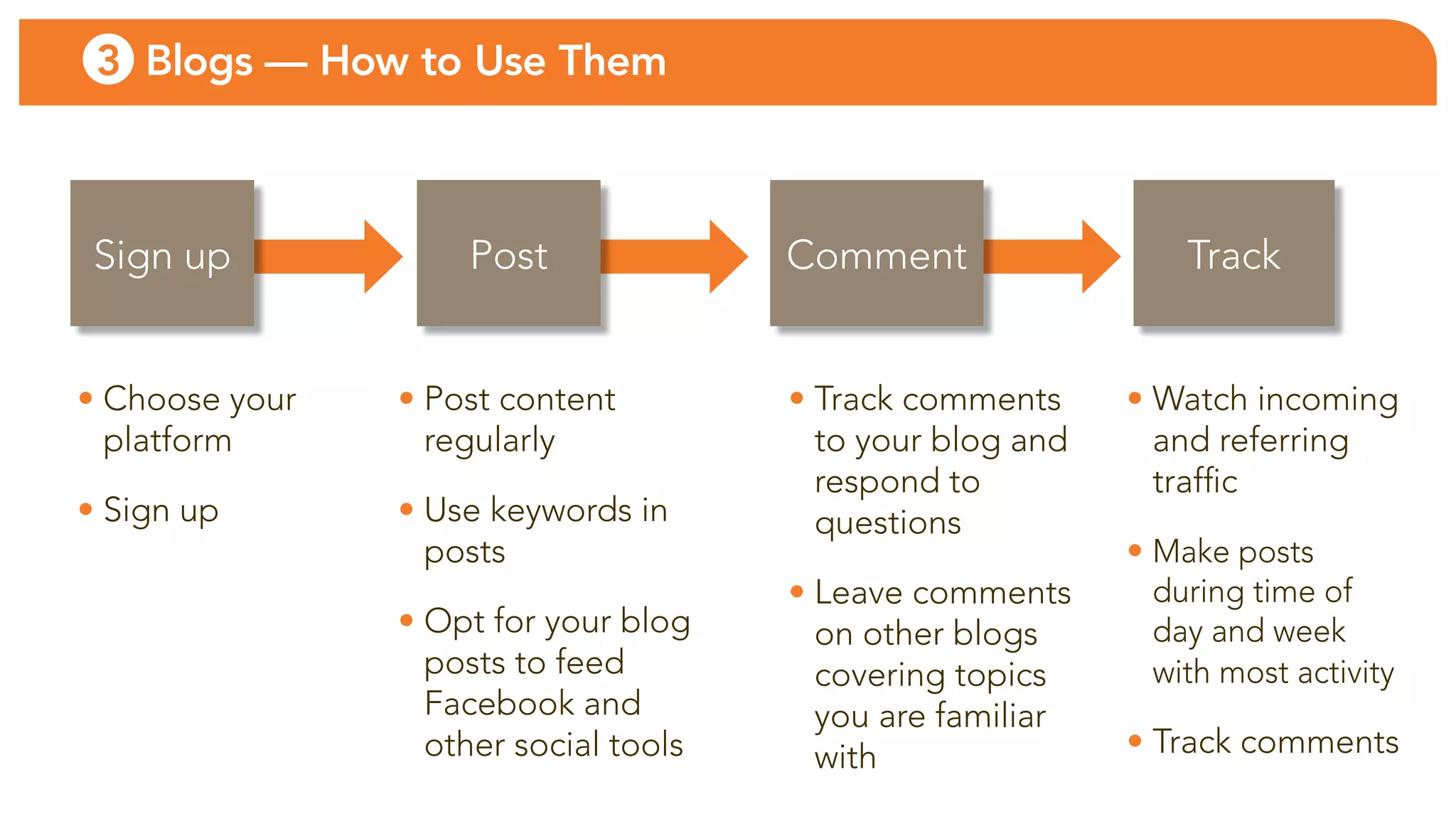 3 Blogs — How to Use Them

Sign up

Post

Comment

Track

• Choose your platform

• Sign up

• Post content regularly

• Use keywords in posts

• Opt for your blog posts to feed Facebook and other social tools

• Track comments to your blog and respond to questions

• Leave comments on other blogs covering topics you are familiar with

• Watch incoming and referring traffic

• Make posts during time of day and week with most activity

• Track comments